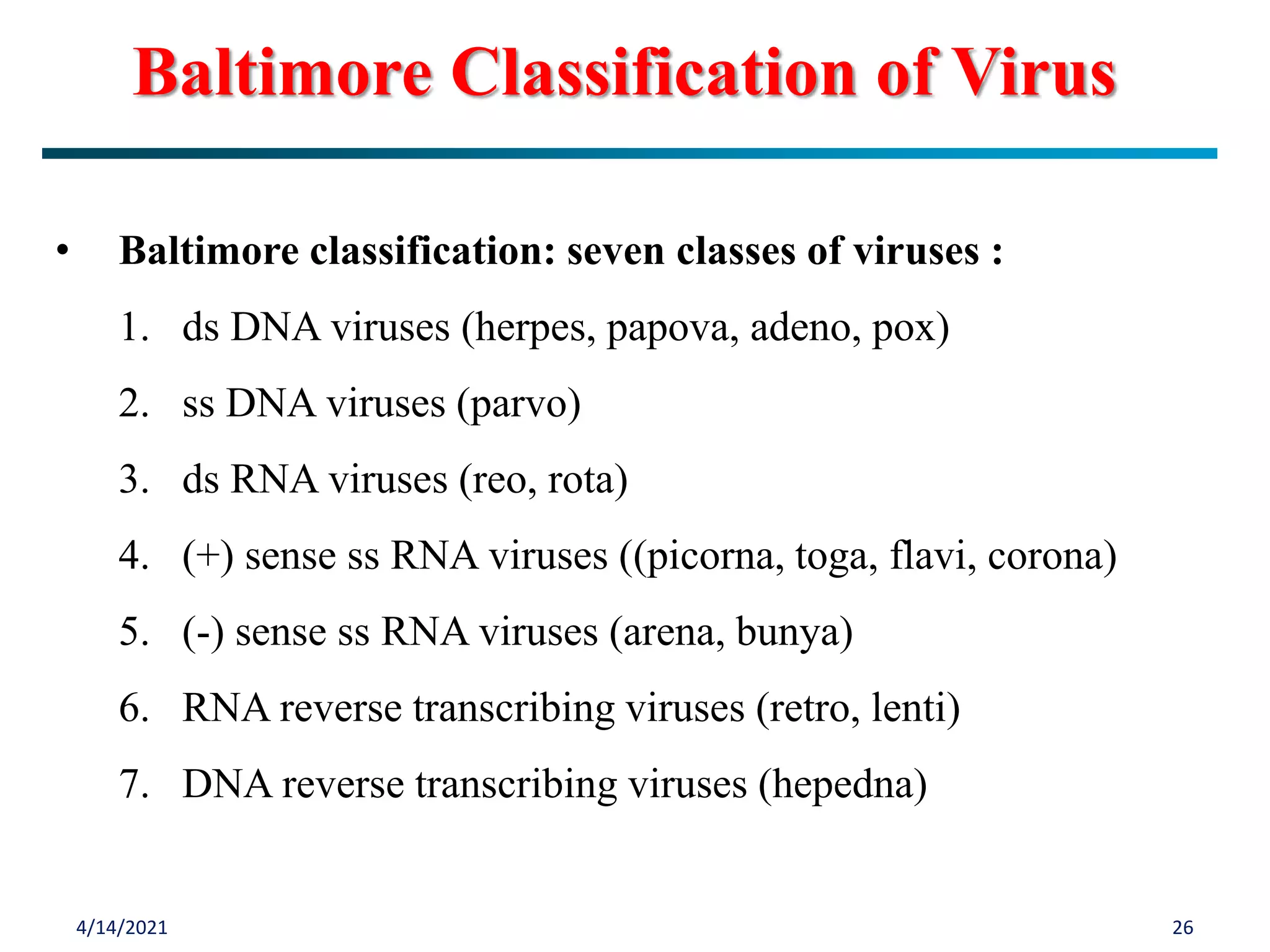 Baltimore Classification of Virus

• Baltimore classification: seven classes of viruses :

1. ds DNA viruses (herpes, papova, adeno, pox)
2. ss DNA viruses (parvo)
3. ds RNA viruses (reo, rota)
4. (+) sense ss RNA viruses ((picorna, toga, flavi, corona)
5. (-) sense ss RNA viruses (arena, bunya)
6. RNA reverse transcribing viruses (retro, lenti)
7. DNA reverse transcribing viruses (hepedna)

4/14/2021

26